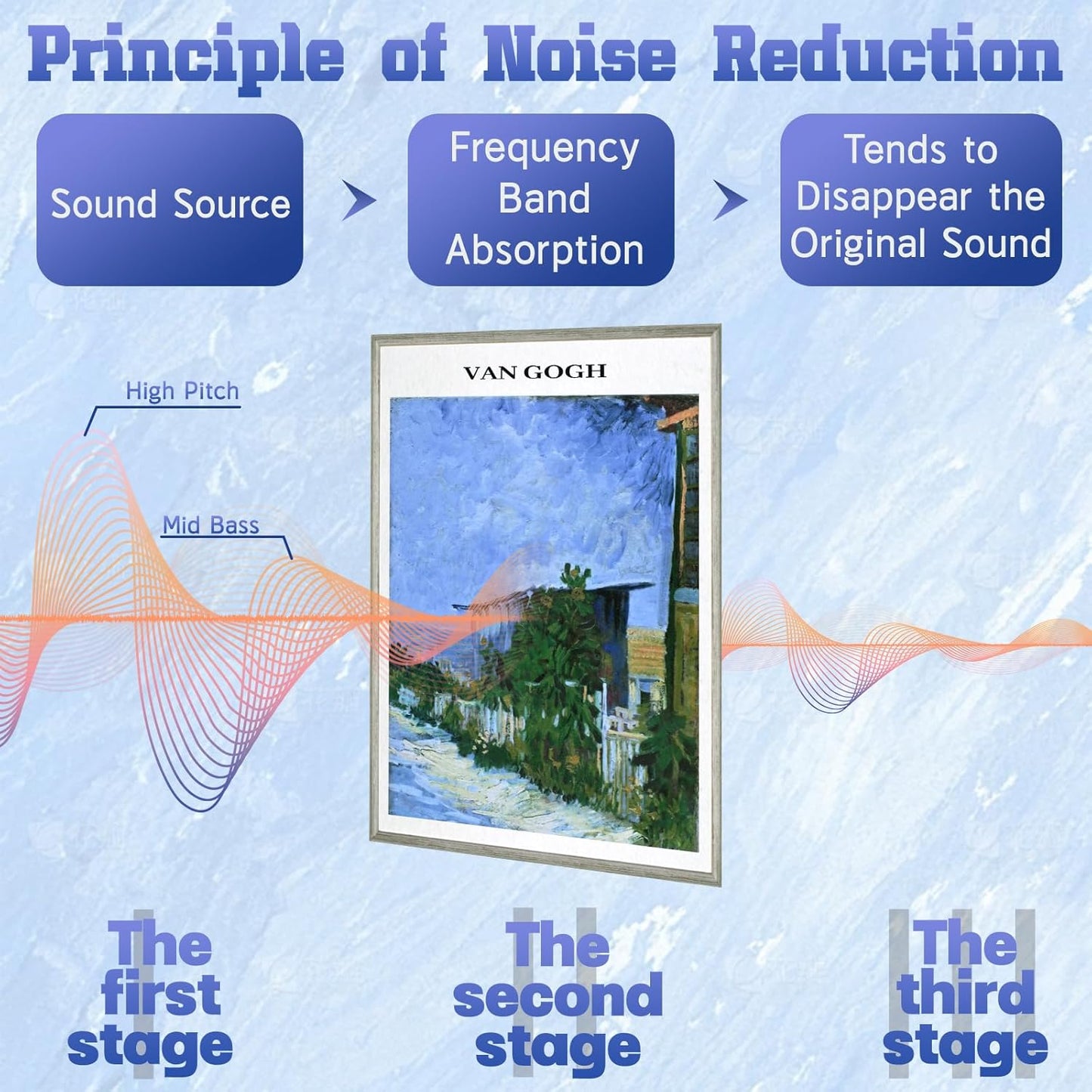 Principle of Noise Reduction

Sound Source

Frequency Band Absorption

Tends to Disappear the Original Sound

High Pitch

Mid Bass

VAN GOGH

The first stage

The second stage

The third stage